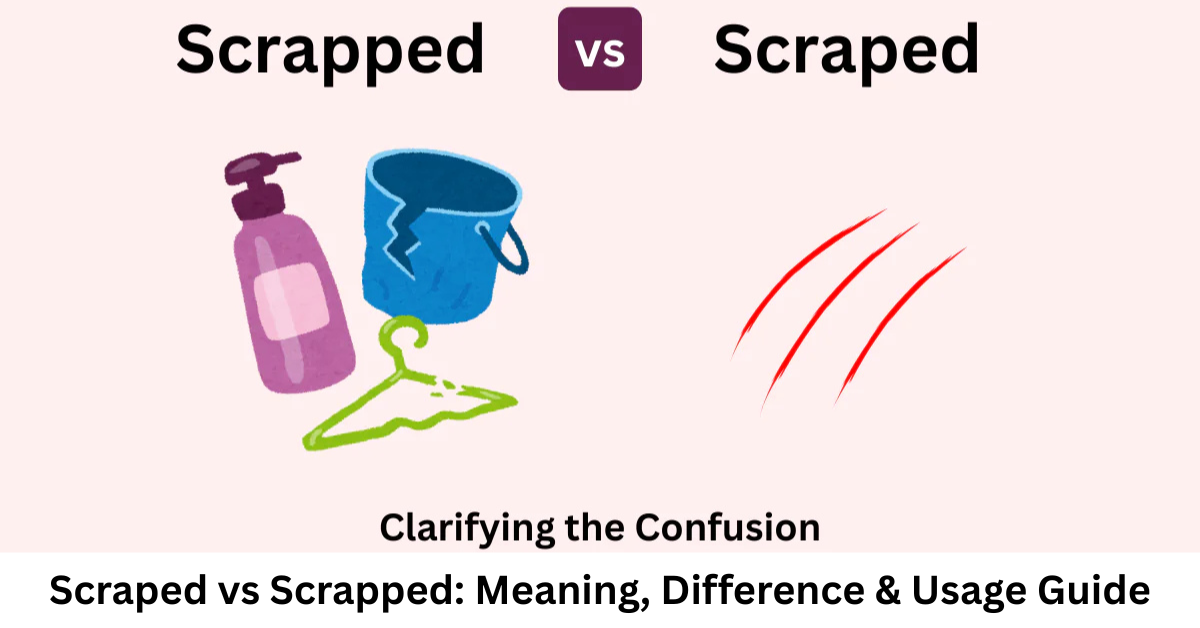 Scrapped vs Scraped

Clarifying the Confusion

Scraped vs Scrapped: Meaning, Difference & Usage Guide